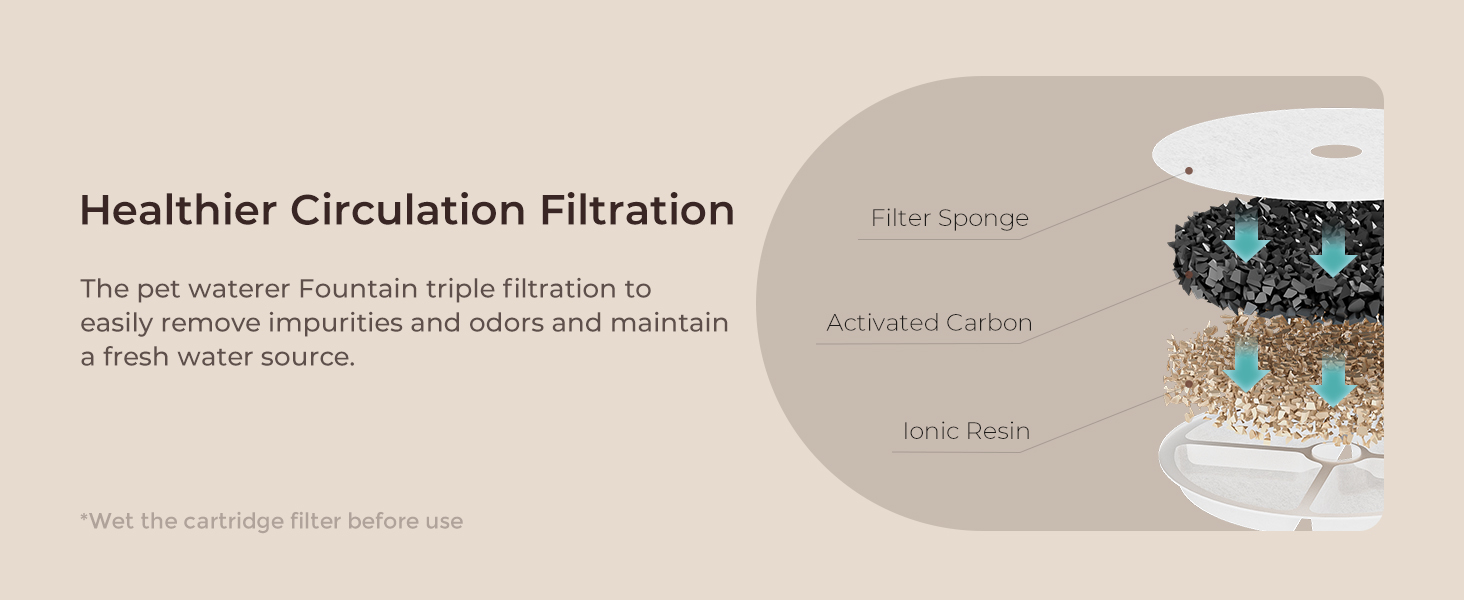 Healthier Circulation Filtration

The pet waterer Fountain triple filtration to easily remove impurities and odors and maintain a fresh water source.

*Wet the cartridge filter before use

Filter Sponge

Activated Carbon

Ionic Resin